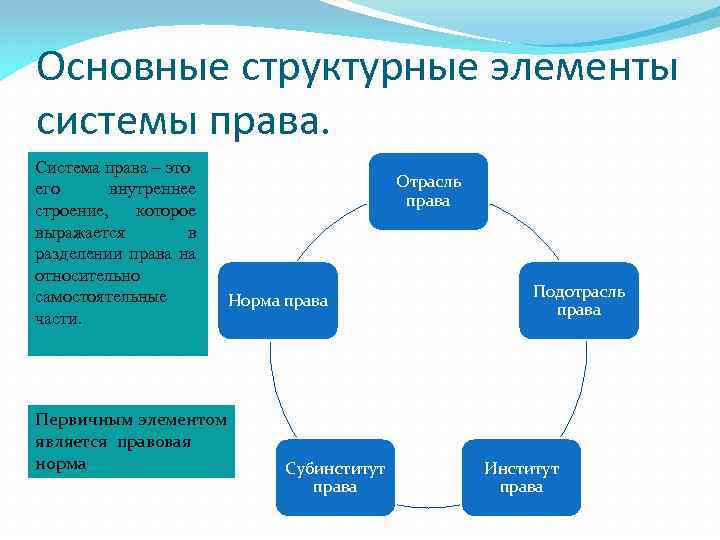 Основные структурные элементы системы права.

Система права – это его внутреннее строение, которое выражается в разделении права на относительно самостоятельные части.

Первичным элементом является правовая норма

Отрасль права

Подотрасль права

Институт права

Субинститут права

Норма права